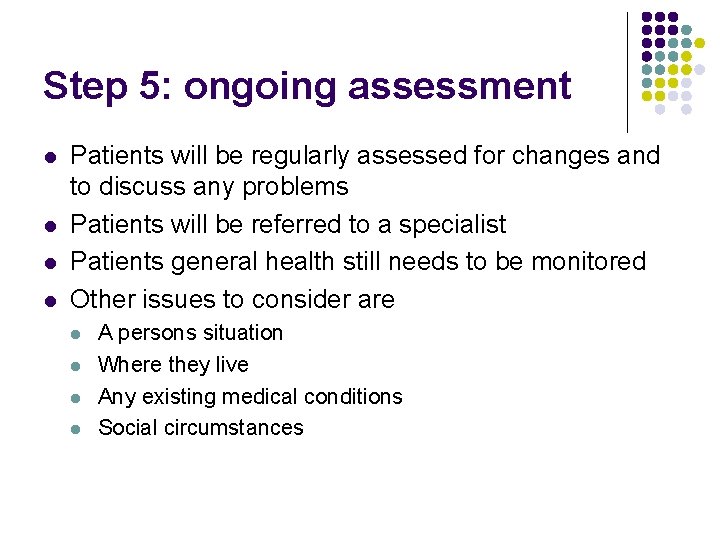 Step 5: ongoing assessment

- Patients will be regularly assessed for changes and to discuss any problems
- Patients will be referred to a specialist
- Patients general health still needs to be monitored
- Other issues to consider are
  - A persons situation
  - Where they live
  - Any existing medical conditions
  - Social circumstances